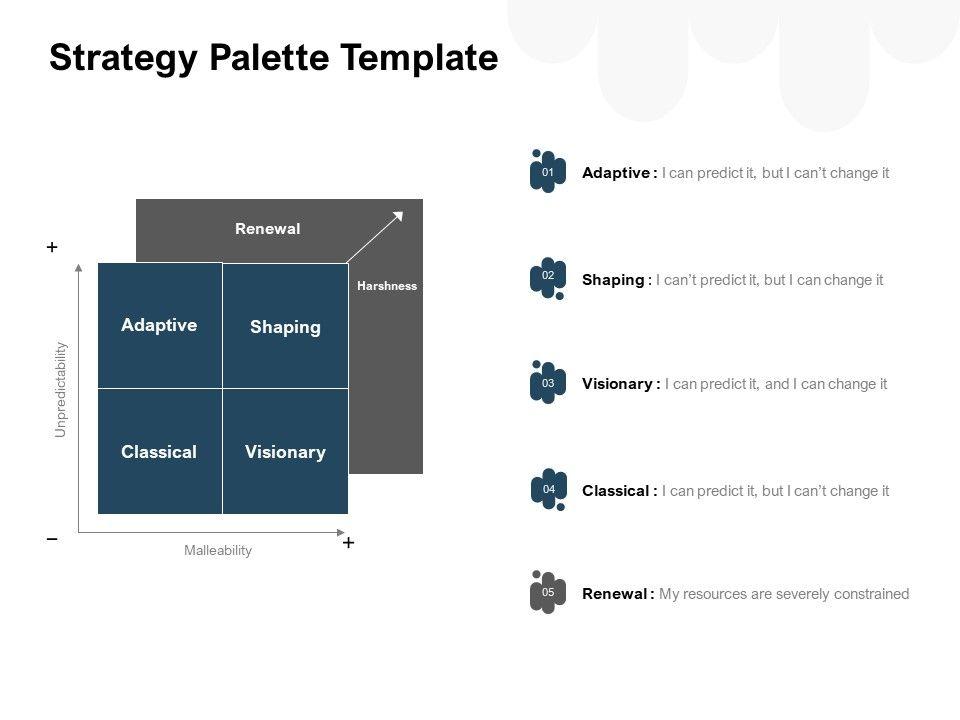 Strategy Palette Template

Renewal

Harshness

+

Unpredictability

Adaptive

Shaping

Classical

Visionary

−

Malleability

+

01 Adaptive : I can predict it, but I can't change it

02 Shaping : I can't predict it, but I can change it

03 Visionary : I can predict it, and I can change it

04 Classical : I can predict it, but I can't change it

05 Renewal : My resources are severely constrained